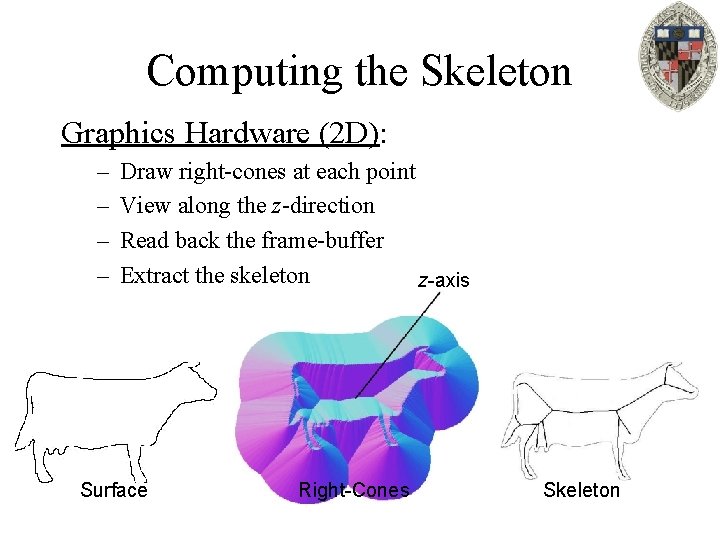 Computing the Skeleton

Graphics Hardware (2D):

– Draw right-cones at each point
– View along the $z$-direction
– Read back the frame-buffer
– Extract the skeleton

$z$-axis

Surface

Right-Cones

Skeleton